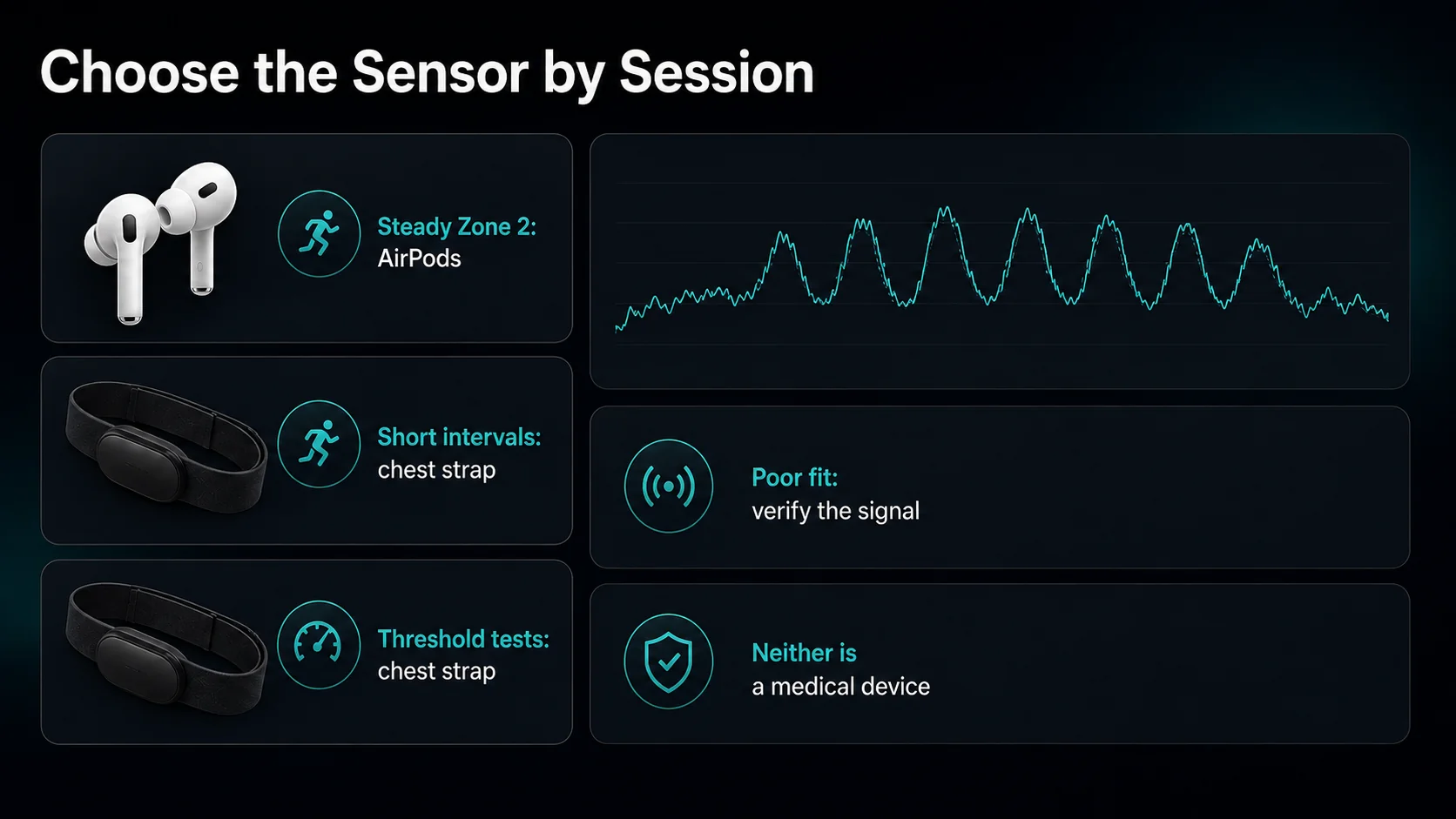 Choose the Sensor by Session

Steady Zone 2:
AirPods

Short intervals:
chest strap

Threshold tests:
chest strap

Poor fit:
verify the signal

Neither is
a medical device